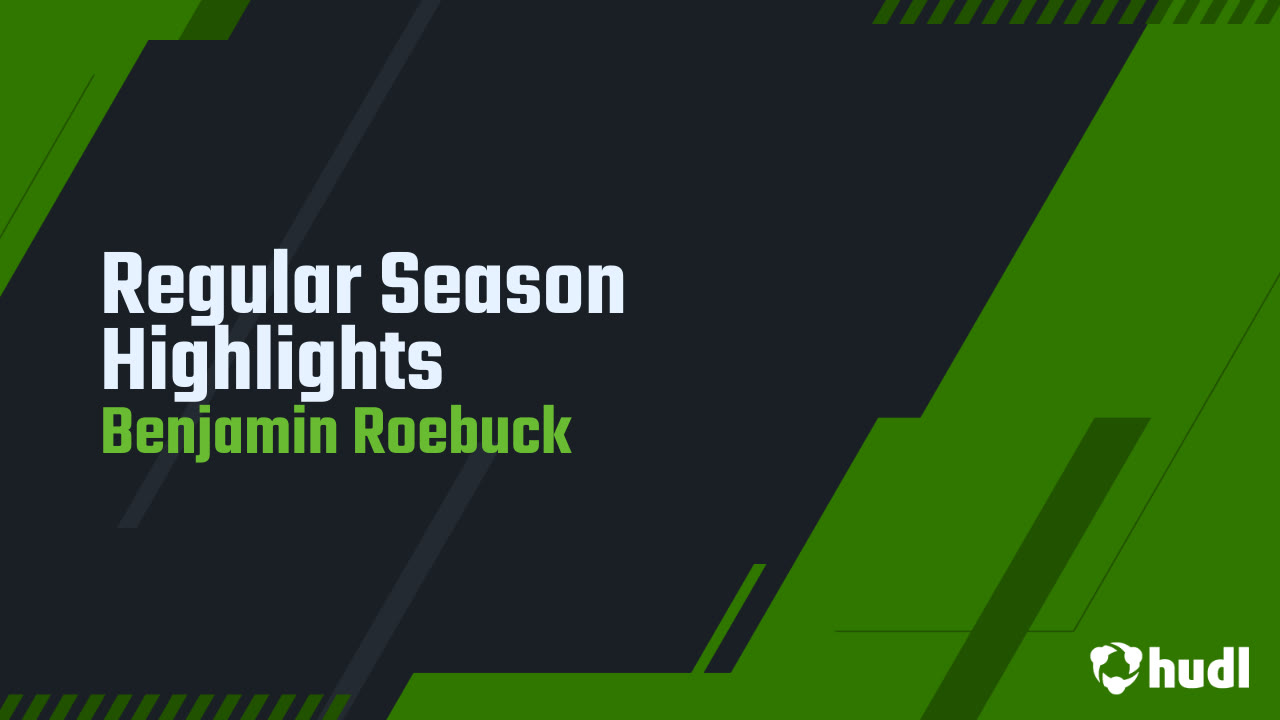 Regular Season Highlights
Benjamin Roebuck

hudl